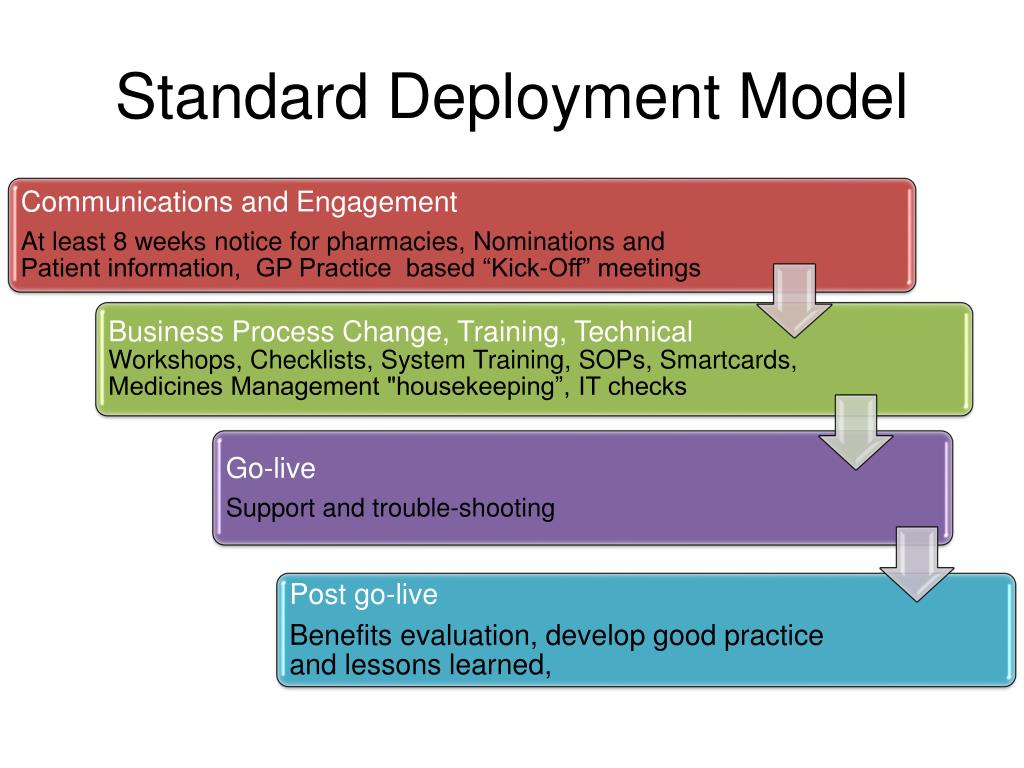 Standard Deployment Model

Communications and Engagement

At least 8 weeks notice for pharmacies, Nominations and Patient information, GP Practice based “Kick-Off” meetings

Business Process Change, Training, Technical
Workshops, Checklists, System Training, SOPs, Smartcards, Medicines Management "housekeeping”, IT checks

Go-live

Support and trouble-shooting

Post go-live

Benefits evaluation, develop good practice and lessons learned,